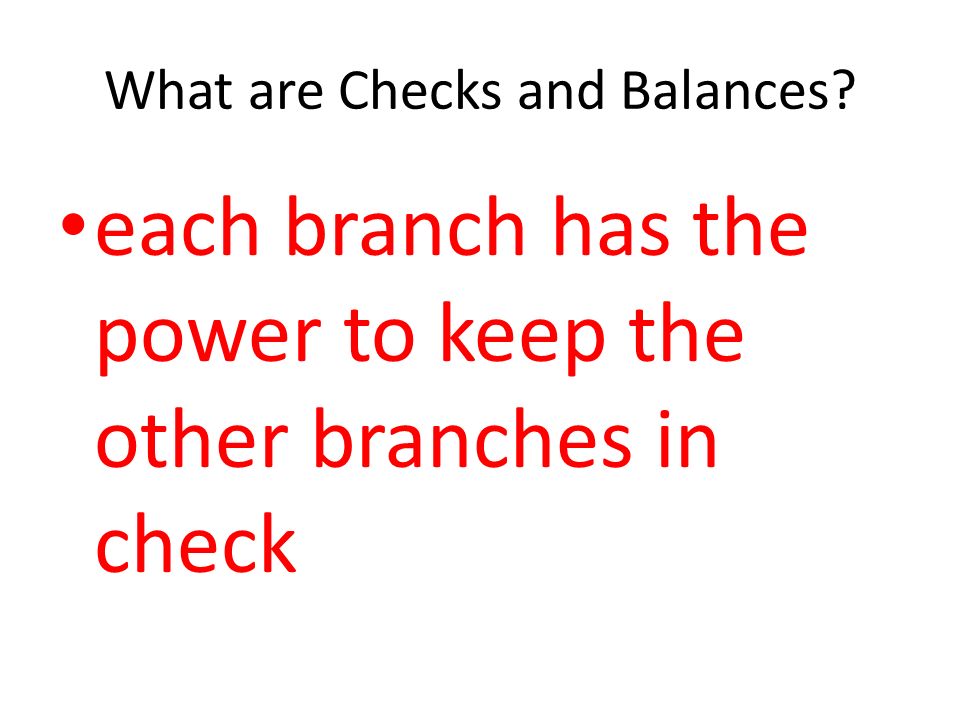 What are Checks and Balances?

• each branch has the power to keep the other branches in check